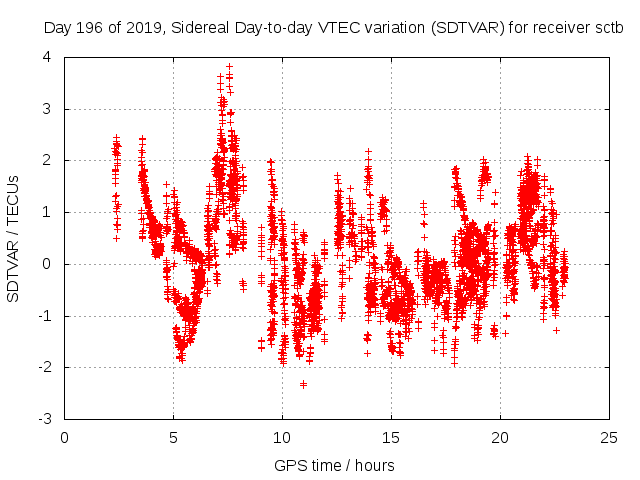 Day 196 of 2019, Sidereal Day-to-day VTEC variation (SDTVAR) for receiver sctb

SDTVAR / TECUs

4
3
2
1
0
-1
-2
-3

0
5
10
15
20
25

GPS time / hours